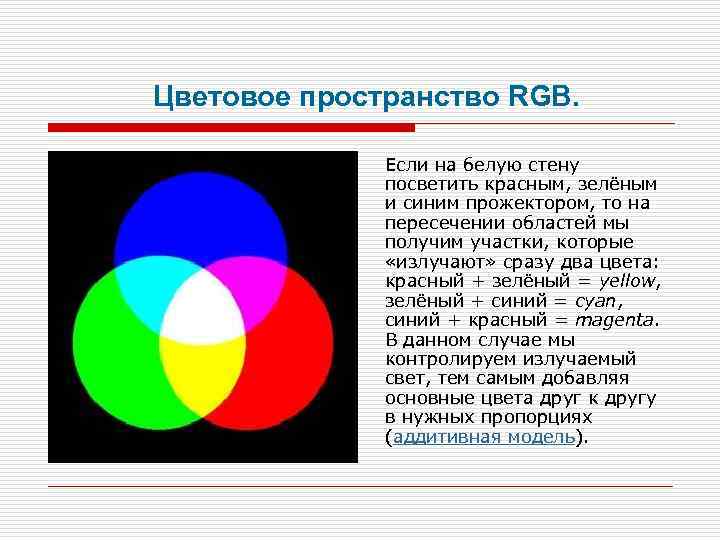 Цветовое пространство RGB.

Если на белую стену посветить красным, зелёным и синим прожектором, то на пересечении областей мы получим участки, которые «излучают» сразу два цвета: красный + зелёный = yellow, зелёный + синий = cyan, синий + красный = magenta. В данном случае мы контролируем излучаемый свет, тем самым добавляя основные цвета друг к другу в нужных пропорциях (аддитивная модель).